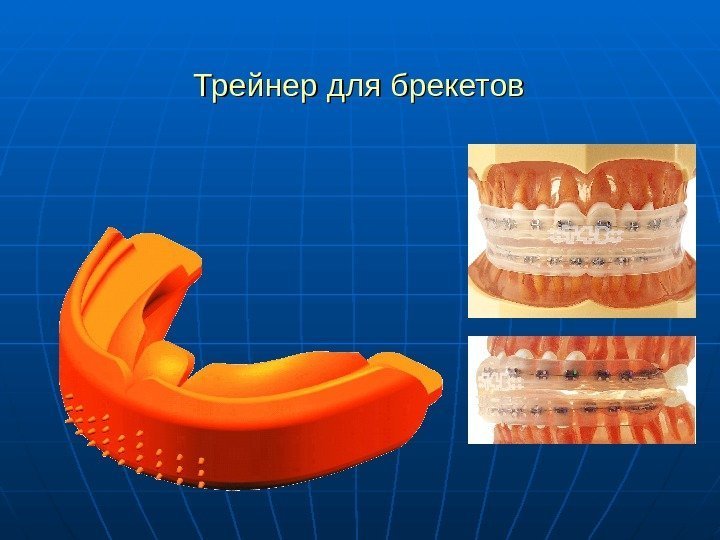 Трейнер для брекетов